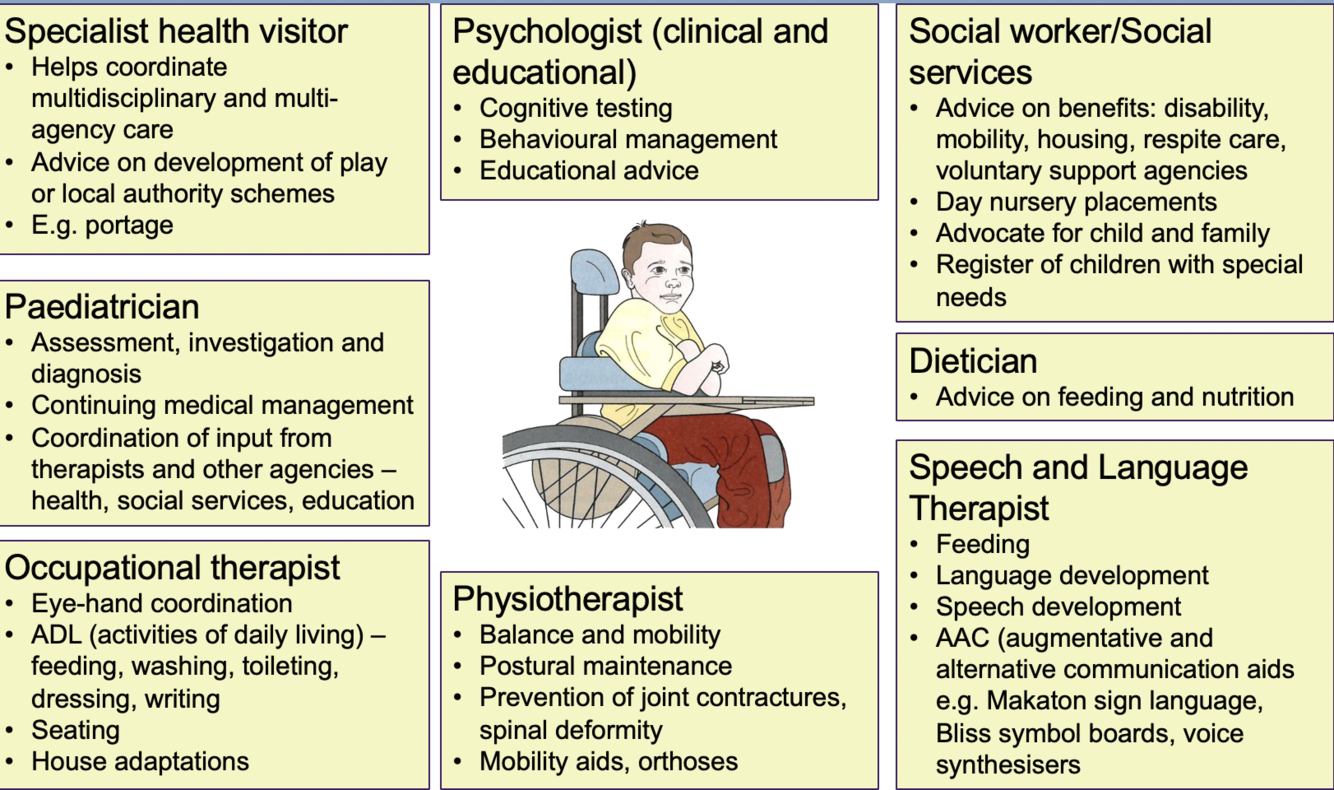 Specialist health visitor
• Helps coordinate multidisciplinary and multi-agency care
• Advice on development of play or local authority schemes
• E.g. portage

Paediatrician
• Assessment, investigation and diagnosis
• Continuing medical management
• Coordination of input from therapists and other agencies – health, social services, education

Occupational therapist
• Eye-hand coordination
• ADL (activities of daily living) – feeding, washing, toileting, dressing, writing
• Seating
• House adaptations

Psychologist (clinical and educational)
• Cognitive testing
• Behavioural management
• Educational advice

Physiotherapist
• Balance and mobility
• Postural maintenance
• Prevention of joint contractures, spinal deformity
• Mobility aids, orthoses

Social worker/Social services
• Advice on benefits: disability, mobility, housing, respite care, voluntary support agencies
• Day nursery placements
• Advocate for child and family
• Register of children with special needs

Dietician
• Advice on feeding and nutrition

Speech and Language Therapist
• Feeding
• Language development
• Speech development
• AAC (augmentative and alternative communication aids e.g. Makaton sign language, Bliss symbol boards, voice synthesisers